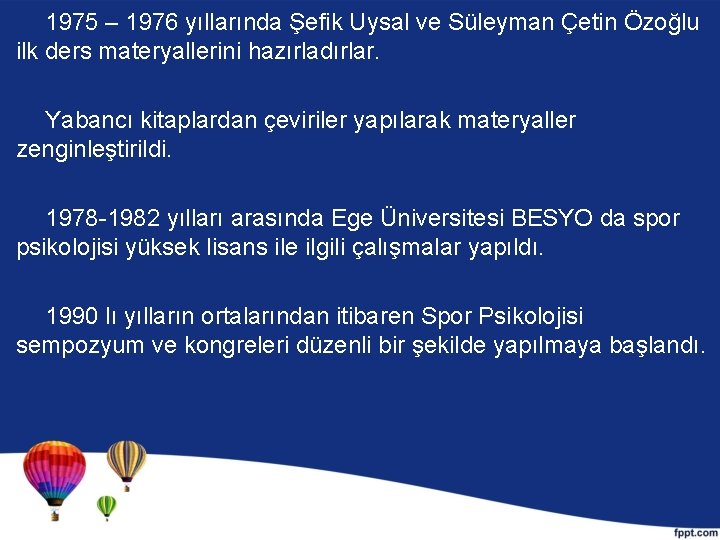 1975 – 1976 yıllarında Şefik Uysal ve Süleyman Çetin Özoğlu ilk ders materyallerini hazırladırlar.

Yabancı kitaplardan çeviriler yapılarak materyaller zenginleştirildi.

1978-1982 yılları arasında Ege Üniversitesi BESYO da spor psikolojisi yüksek lisans ile ilgili çalışmalar yapıldı.

1990 lı yılların ortalarından itibaren Spor Psikolojisi sempozyum ve kongreleri düzenli bir şekilde yapılmaya başlandı.

fppt.com